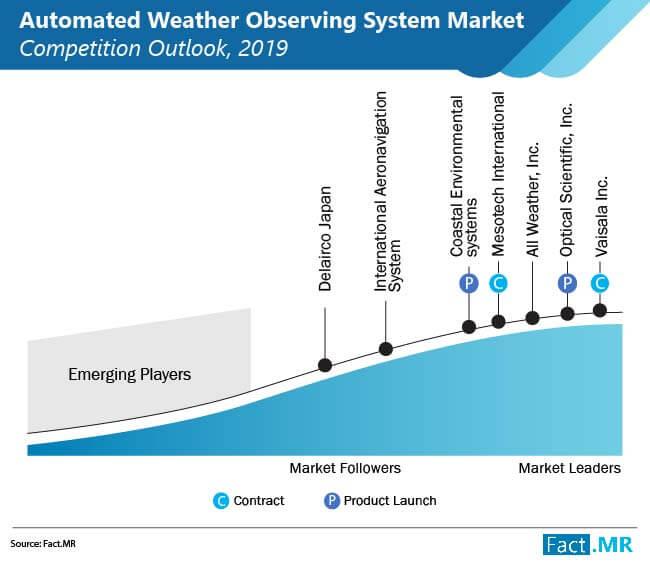 Automated Weather Observing System Market
Competition Outlook, 2019

Emerging Players

Delairco Japan

International Aeronavigation System

Coastal Environmental systems P

Mesotech International C

All Weather, Inc.

Optical Scientific, Inc. P

Vaisala Inc. C

Market Followers

Market Leaders

C Contract

P Product Launch

Source: Fact.MR

Fact.MR